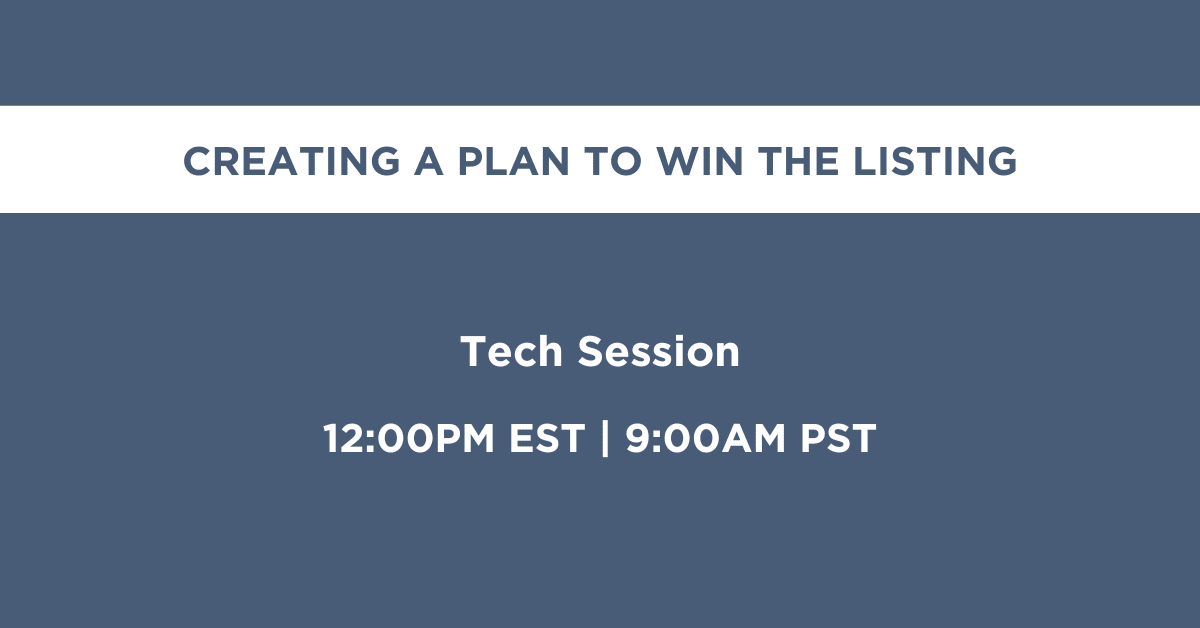 CREATING A PLAN TO WIN THE LISTING

Tech Session

12:00PM EST | 9:00AM PST